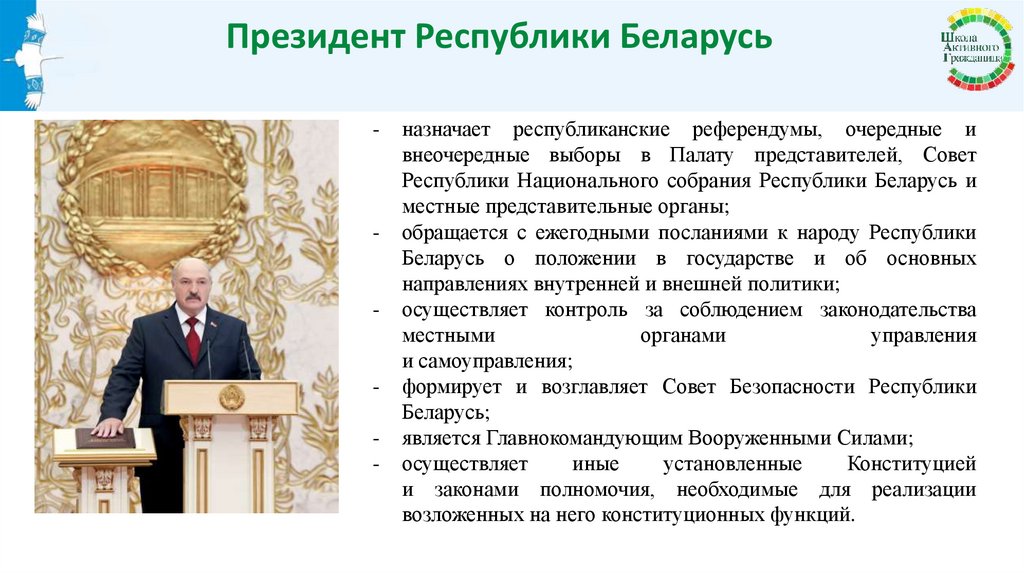 Президент Республики Беларусь

Школа Активного Гражданина

- назначает республиканские референдумы, очередные и внеочередные выборы в Палату представителей, Совет Республики Национального собрания Республики Беларусь и местные представительные органы;
- обращается с ежегодными посланиями к народу Республики Беларусь о положении в государстве и об основных направлениях внутренней и внешней политики;
- осуществляет контроль за соблюдением законодательства местными органами управления и самоуправления;
- формирует и возглавляет Совет Безопасности Республики Беларусь;
- является Главнокомандующим Вооруженными Силами;
- осуществляет иные установленные Конституцией и законами полномочия, необходимые для реализации возложенных на него конституционных функций.